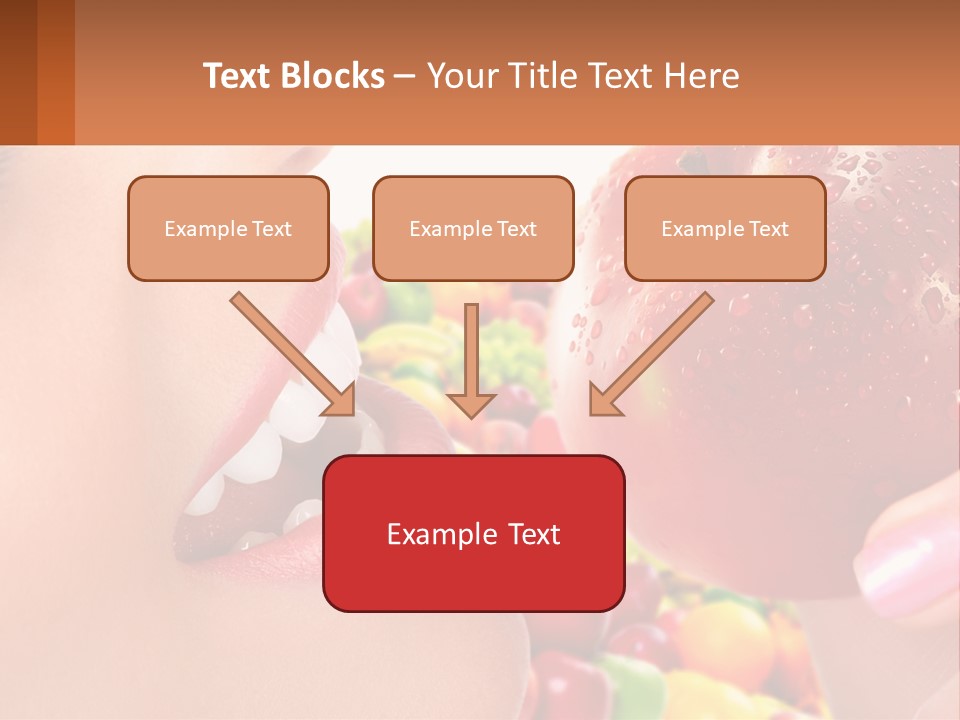 Text Blocks – Your Title Text Here

Example Text

Example Text

Example Text

Example Text